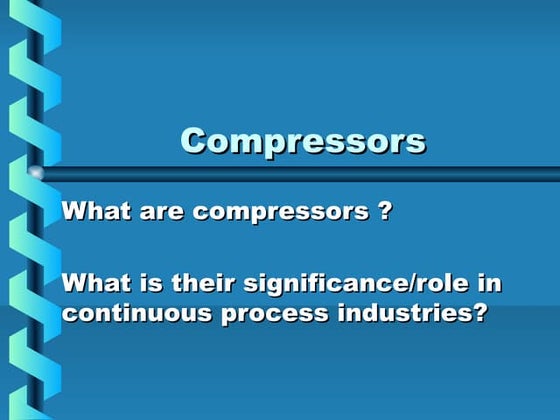 Compressors

What are compressors ?

What is their significance/role in continuous process industries?